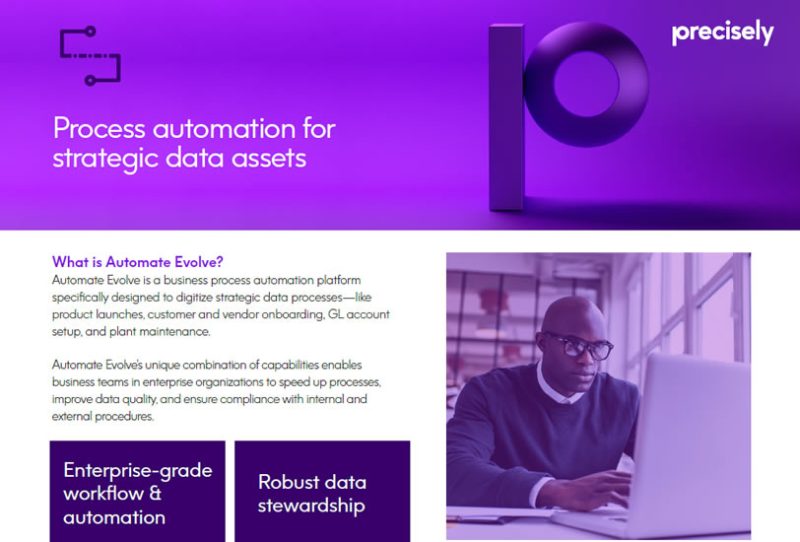 precisely

Process automation for strategic data assets

What is Automate Evolve?
Automate Evolve is a business process automation platform specifically designed to digitize strategic data processes—like product launches, customer and vendor onboarding, GL account setup, and plant maintenance.

Automate Evolve's unique combination of capabilities enables business teams in enterprise organizations to speed up processes, improve data quality, and ensure compliance with internal and external procedures.

Enterprise-grade workflow & automation

Robust data stewardship